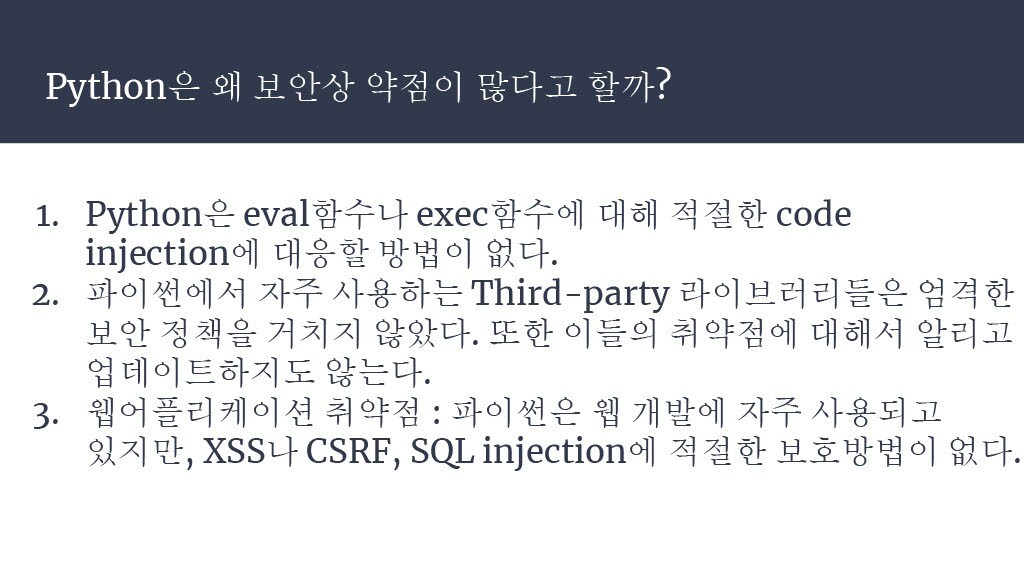 Python은 왜 보안상 약점이 많다고 할까?

1. Python은 eval함수나 exec함수에 대해 적절한 code injection에 대응할 방법이 없다.
2. 파이썬에서 자주 사용하는 Third-party 라이브러리들은 엄격한 보안 정책을 거치지 않았다. 또한 이들의 취약점에 대해서 알리고 업데이트하지도 않는다.
3. 웹어플리케이션 취약점 : 파이썬은 웹 개발에 자주 사용되고 있지만, XSS나 CSRF, SQL injection에 적절한 보호방법이 없다.